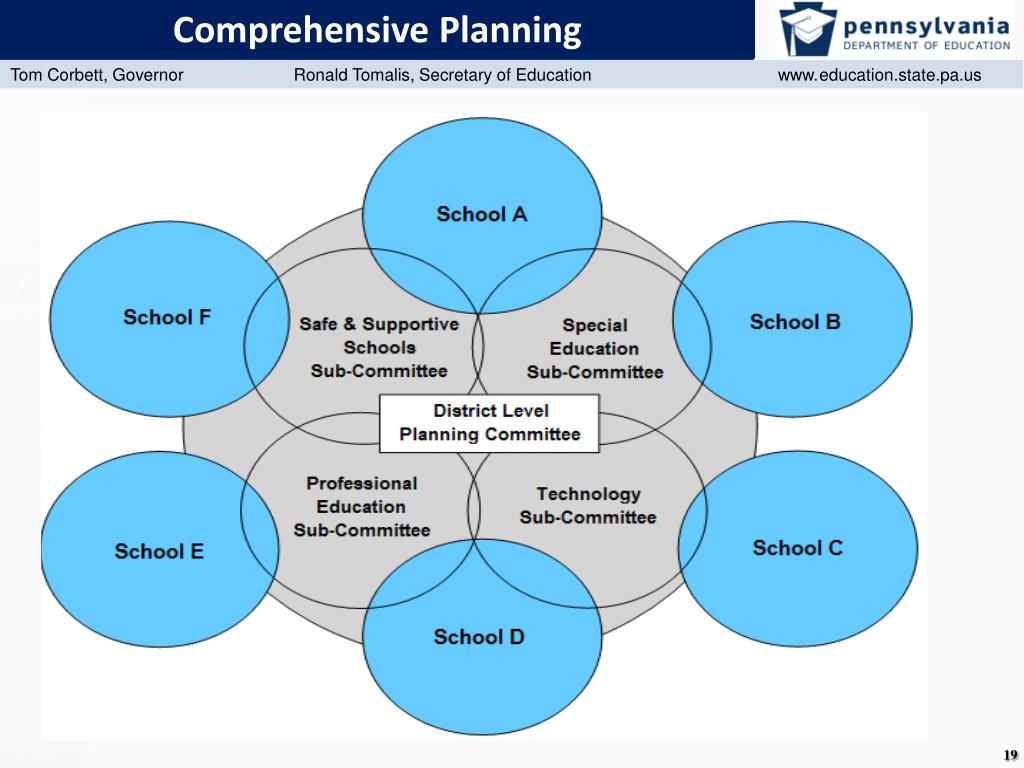 Comprehensive Planning

pennsylvania
DEPARTMENT OF EDUCATION

Tom Corbett, Governor
Ronald Tomalis, Secretary of Education
www.education.state.pa.us

School A

School F

Safe & Supportive Schools Sub-Committee

Special Education Sub-Committee

School B

District Level Planning Committee

Professional Education Sub-Committee

Technology Sub-Committee

School E

School C

School D

19